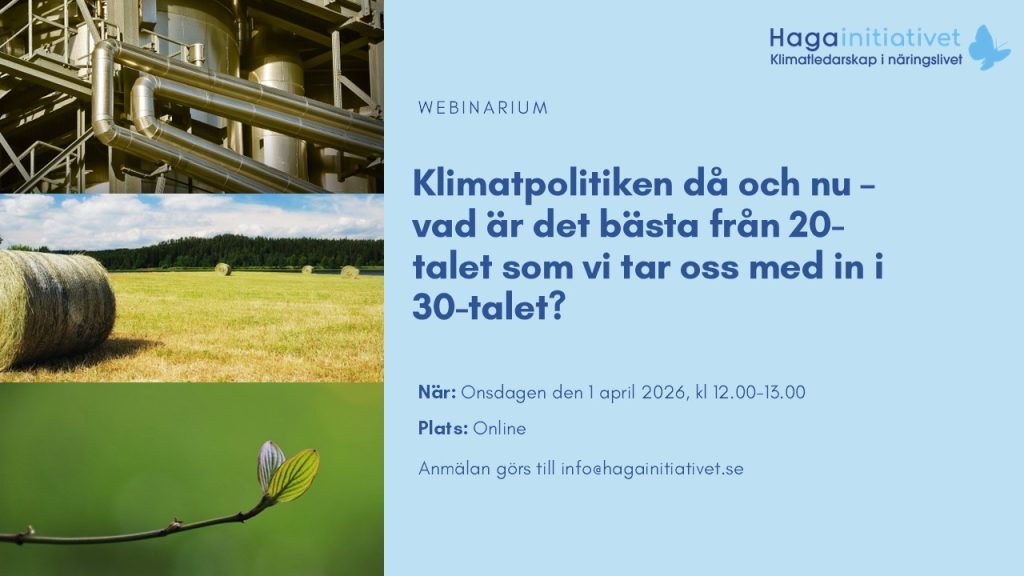 Hagainitiativet
Klimatledarskap i näringslivet

WEBINARIUM

Klimatpolitiken då och nu – vad är det bästa från 20-talet som vi tar oss med in i 30-talet?

När: Onsdagen den 1 april 2026, kl 12.00-13.00

Plats: Online

Anmälan görs till info@hagainitiativet.se